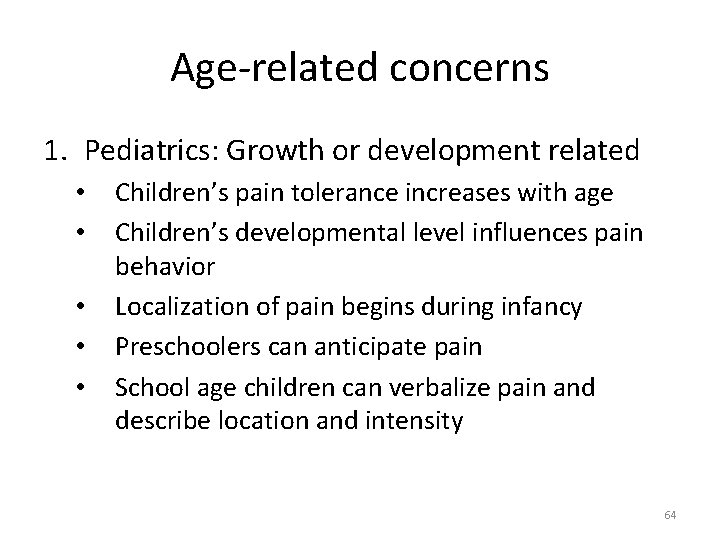 Age-related concerns

1. Pediatrics: Growth or development related

• Children's pain tolerance increases with age
• Children's developmental level influences pain behavior
• Localization of pain begins during infancy
• Preschoolers can anticipate pain
• School age children can verbalize pain and describe location and intensity

64